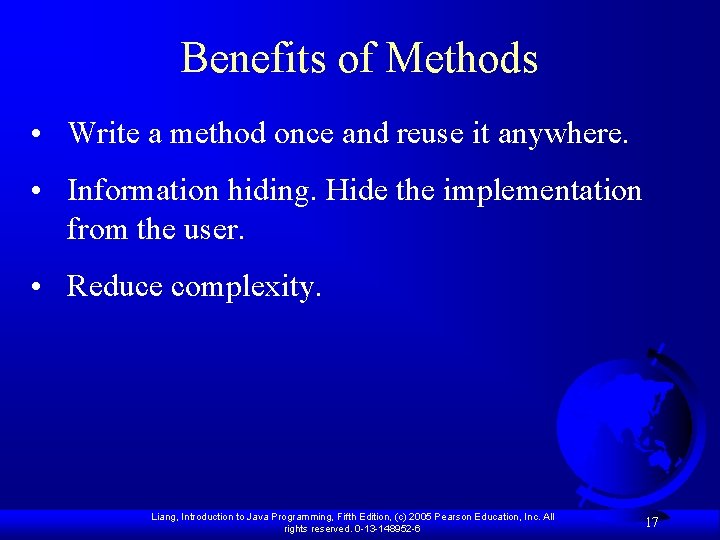 Benefits of Methods

• Write a method once and reuse it anywhere.

• Information hiding. Hide the implementation from the user.

• Reduce complexity.

Liang, Introduction to Java Programming, Fifth Edition, (c) 2005 Pearson Education, Inc. All rights reserved. 0-13-148952-6

17